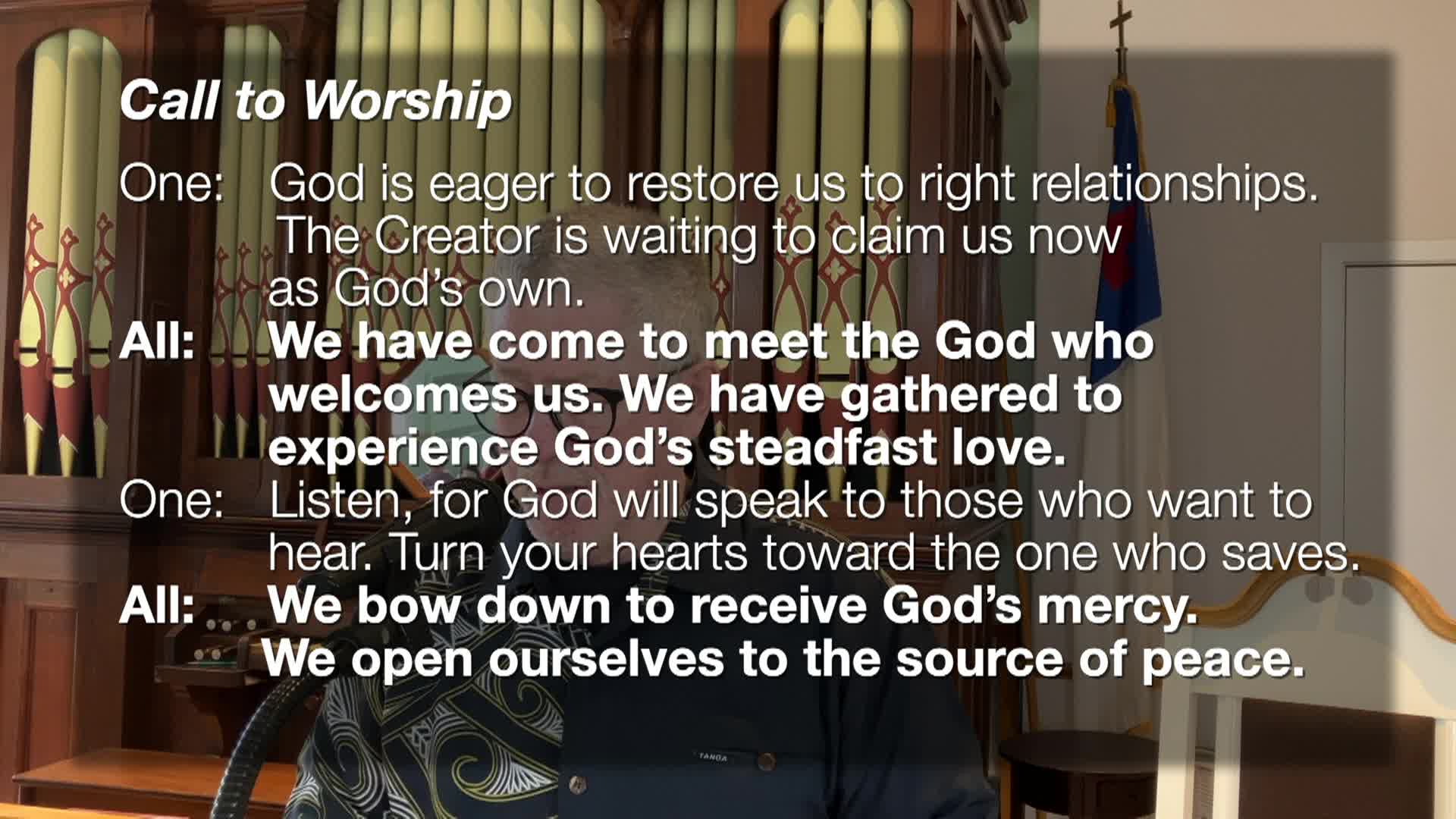 Call to Worship

One: God is eager to restore us to right relationships. The Creator is waiting to claim us now as God's own.

All: We have come to meet the God who welcomes us. We have gathered to experience God's steadfast love.

One: Listen, for God will speak to those who want to hear. Turn your hearts toward the one who saves.

All: We bow down to receive God's mercy. We open ourselves to the source of peace.

TANOA